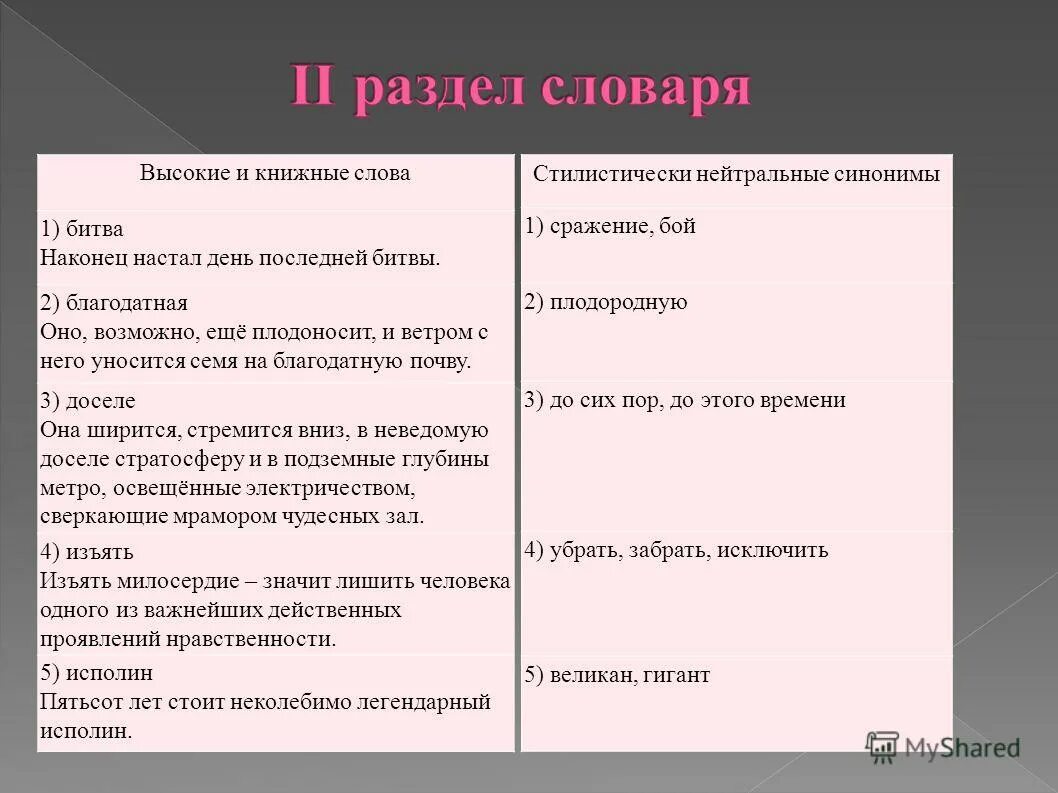 II раздел словаря

| Высокие и книжные слова | Стилистически нейтральные синонимы |
|---|---|
| 1) битва Наконец настал день последней битвы. | 1) сражение, бой |
| 2) благодатная Оно, возможно, ещё плодоносит, и ветром с него уносится семя на благодатную почву. | 2) плодородную |
| 3) доселе Она ширится, стремится вниз, в неведомую доселе стратосферу и в подземные глубины метро, освещённые электричеством, сверкающие мрамором чудесных зал. | 3) до сих пор, до этого времени |
| 4) изъять Изъять милосердие – значит лишить человека одного из важнейших действенных проявлений нравственности. | 4) убрать, забрать, исключить |
| 5) исполин Пятьсот лет стоит неколебимо легендарный исполин. | 5) великан, гигант |

MyShared